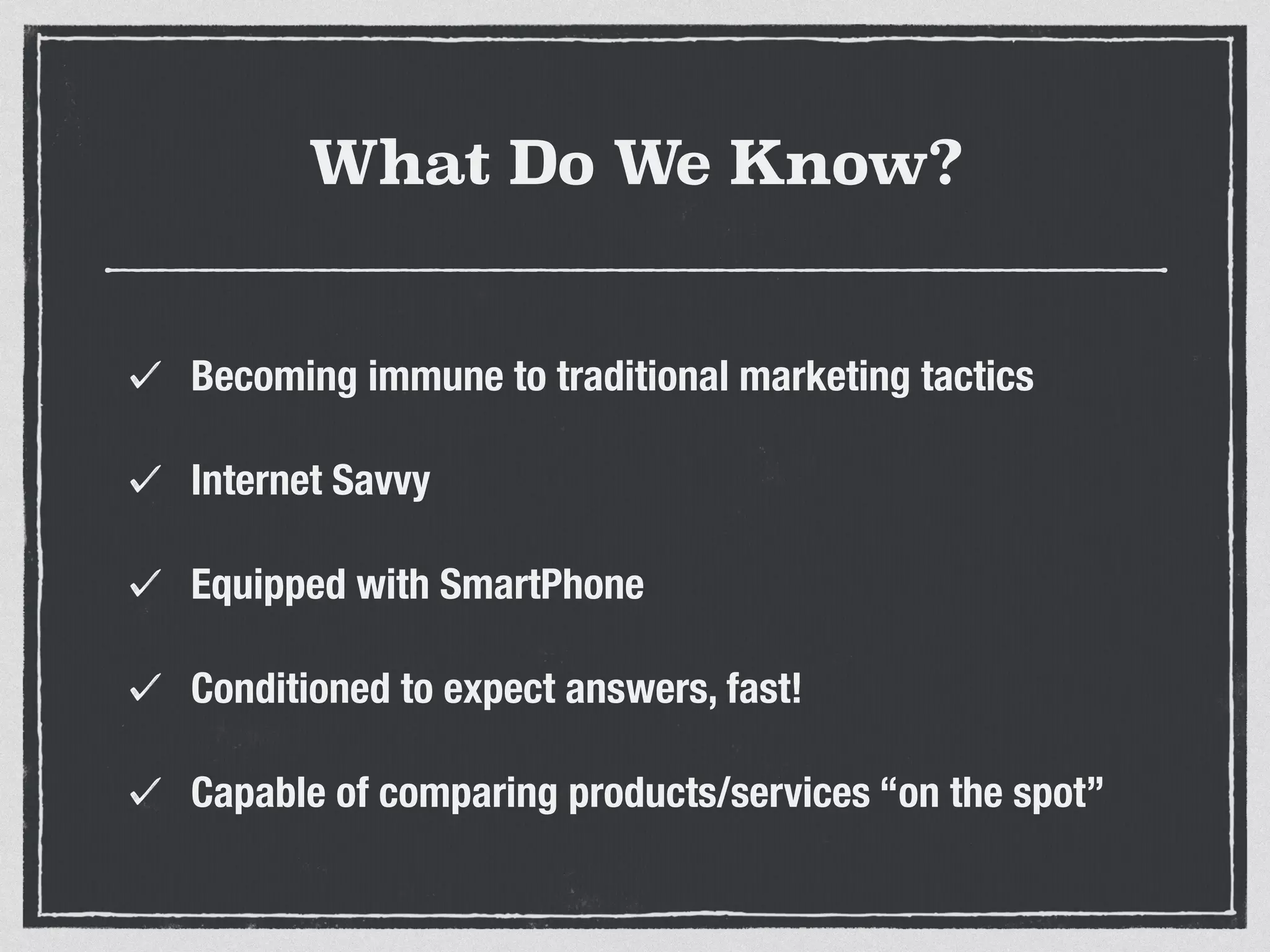 What Do We Know?

✓ Becoming immune to traditional marketing tactics

✓ Internet Savvy

✓ Equipped with SmartPhone

✓ Conditioned to expect answers, fast!

✓ Capable of comparing products/services “on the spot”